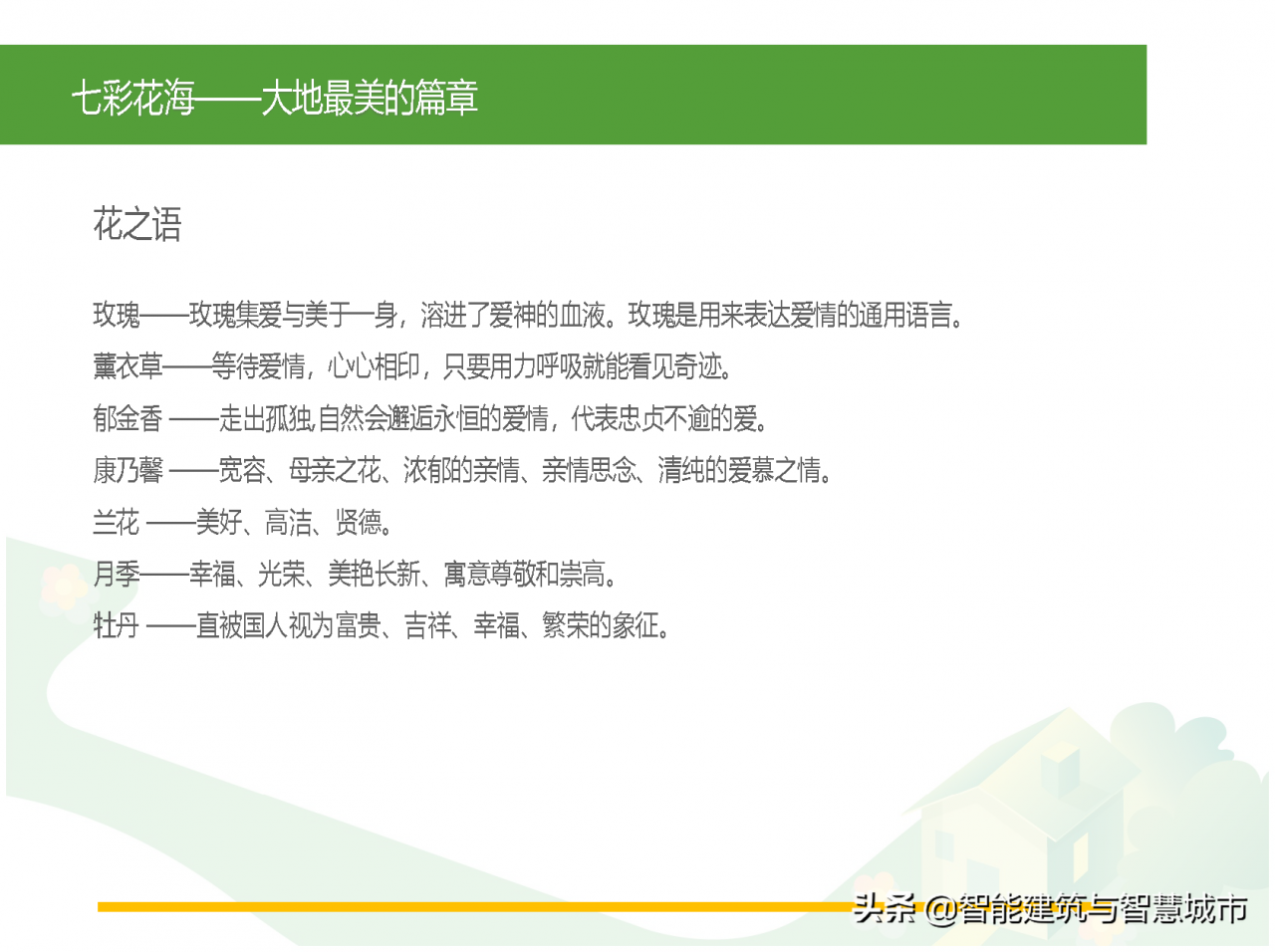 七彩花海——大地最美的篇章

花之语

玫瑰——玫瑰集爱与美于一身，溶进了爱神的血液。玫瑰是用来表达爱情的通用语言。

薰衣草——等待爱情，心心相印，只要用力呼吸就能看见奇迹。

郁金香 ——走出孤独,自然会邂逅永恒的爱情，代表忠贞不逾的爱。

康乃馨 ——宽容、母亲之花、浓郁的亲情、亲情思念、清纯的爱慕之情。

兰花 ——美好、高洁、贤德。

月季——幸福、光荣、美艳长新、寓意尊敬和崇高。

牡丹 ——直被国人视为富贵、吉祥、幸福、繁荣的象征。

头条 @智能建筑与智慧城市